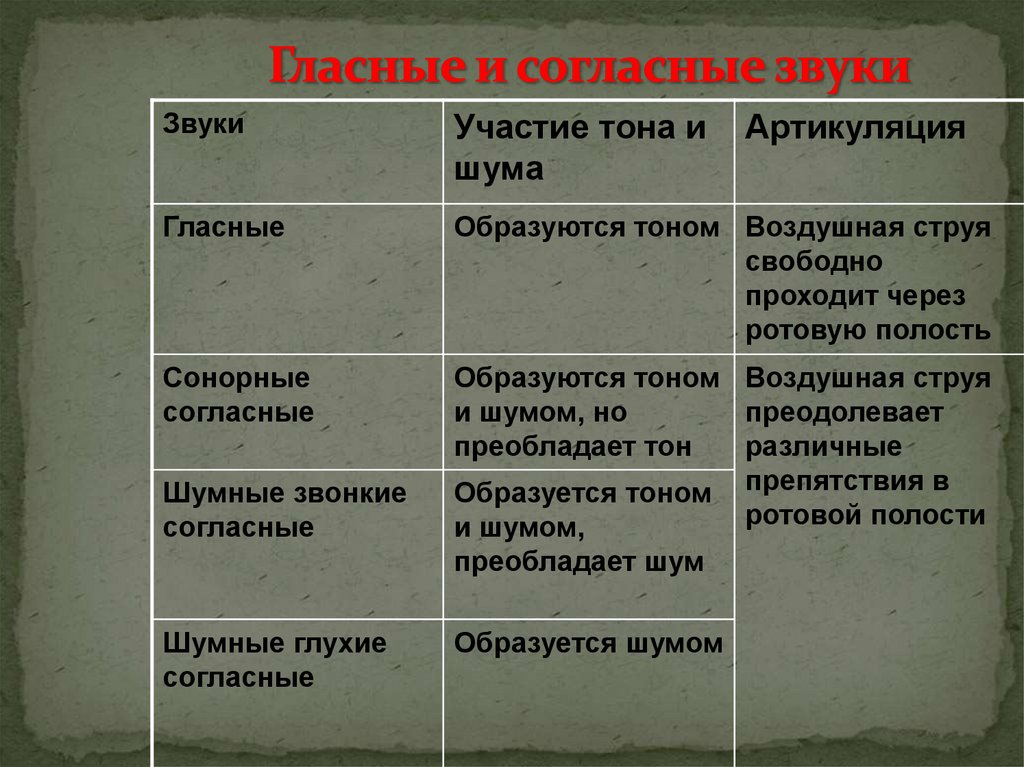 Гласные и согласные звуки

| Звуки | Участие тона и шума | Артикуляция |
|---|---|---|
| Гласные | Образуются тоном | Воздушная струя свободно проходит через ротовую полость |
| Сонорные согласные | Образуются тоном и шумом, но преобладает тон | Воздушная струя преодолевает различные препятствия в ротовой полости |
| Шумные звонкие согласные | Образуется тоном и шумом, преобладает шум | |
| Шумные глухие согласные | Образуется шумом | |